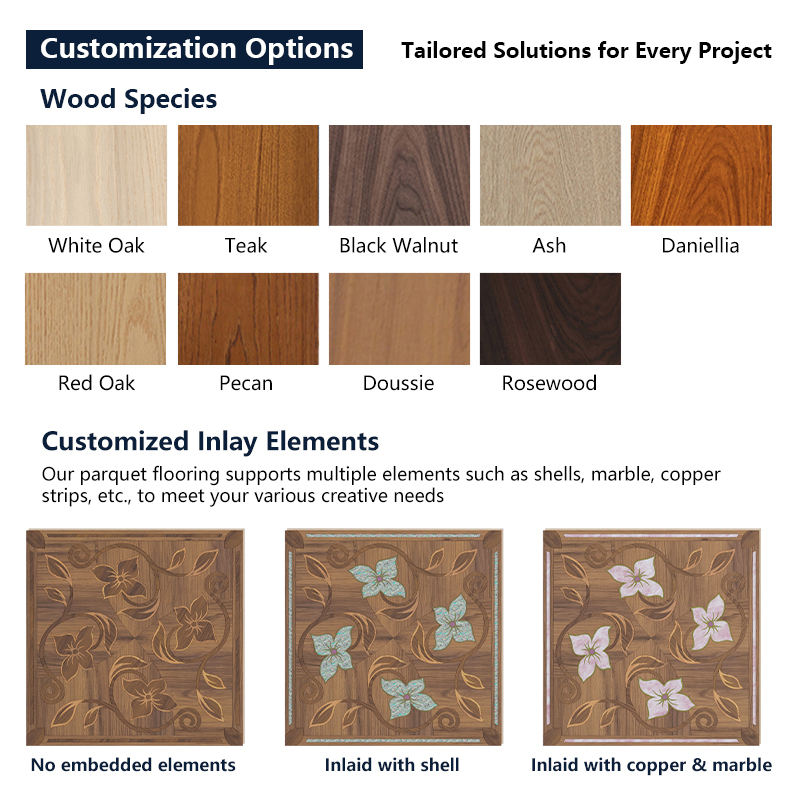 Customization Options

Tailored Solutions for Every Project

Wood Species

White Oak
Teak
Black Walnut
Ash
Daniellia

Red Oak
Pecan
Doussie
Rosewood

Customized Inlay Elements

Our parquet flooring supports multiple elements such as shells, marble, copper strips, etc., to meet your various creative needs

No embedded elements
Inlaid with shell
Inlaid with copper & marble